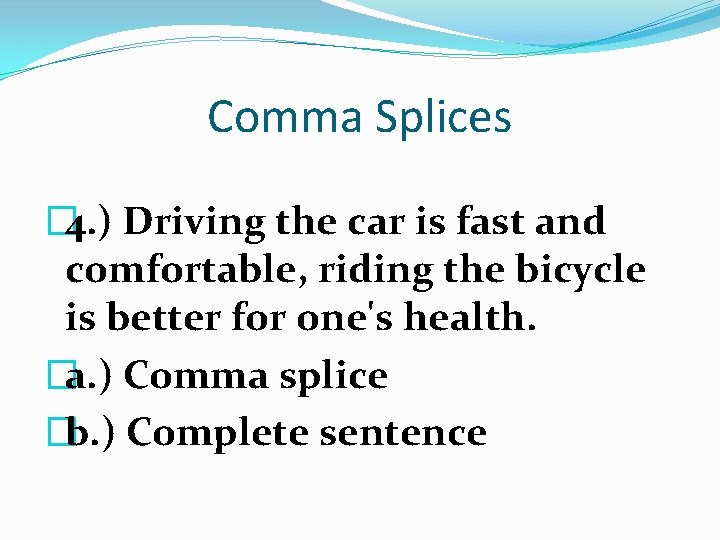 Comma Splices

4.) Driving the car is fast and comfortable, riding the bicycle is better for one's health.

a.) Comma splice

b.) Complete sentence